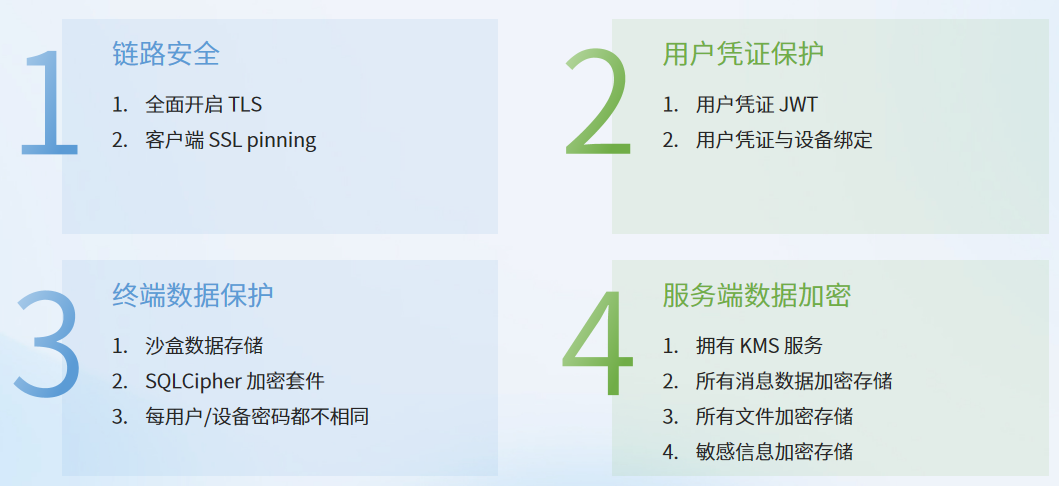 1
链路安全
1. 全面开启 TLS
2. 客户端 SSL pinning

2
用户凭证保护
1. 用户凭证 JWT
2. 用户凭证与设备绑定

3
终端数据保护
1. 沙盒数据存储
2. SQLCipher 加密套件
3. 每用户/设备密码都不相同

4
服务端数据加密
1. 拥有 KMS 服务
2. 所有消息数据加密存储
3. 所有文件加密存储
4. 敏感信息加密存储